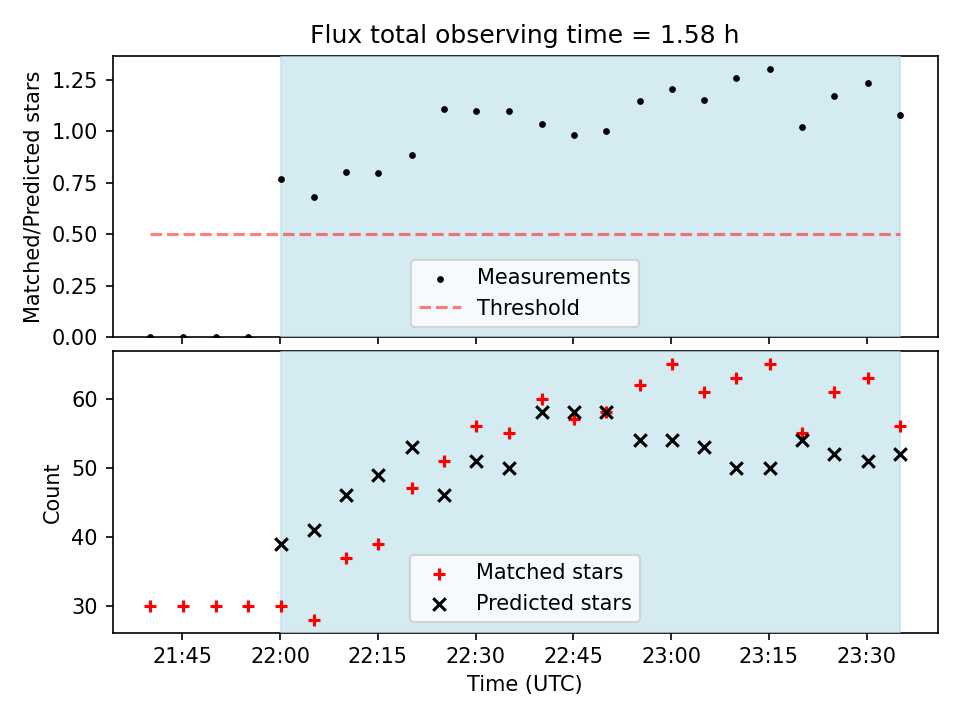 Flux total observing time = 1.58 h

Matched/Predicted stars

1.25
1.00
0.75
0.50
0.25
0.00

Measurements
Threshold

Count

60
50
40
30

Matched stars
Predicted stars

21:45
22:00
22:15
22:30
22:45
23:00
23:15
23:30

Time (UTC)